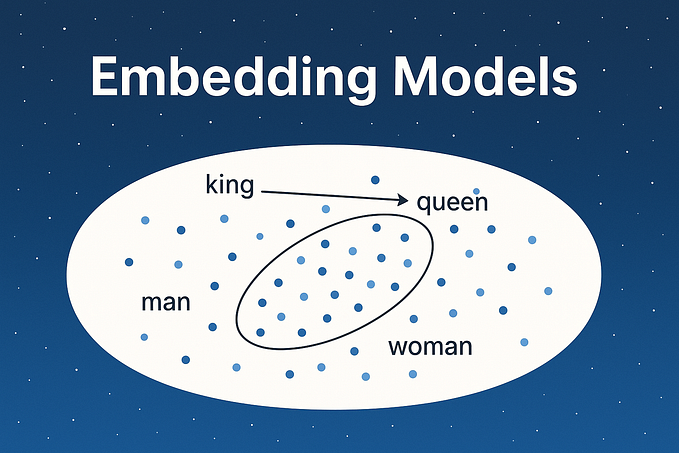 Embedding Models

king

queen

man

woman